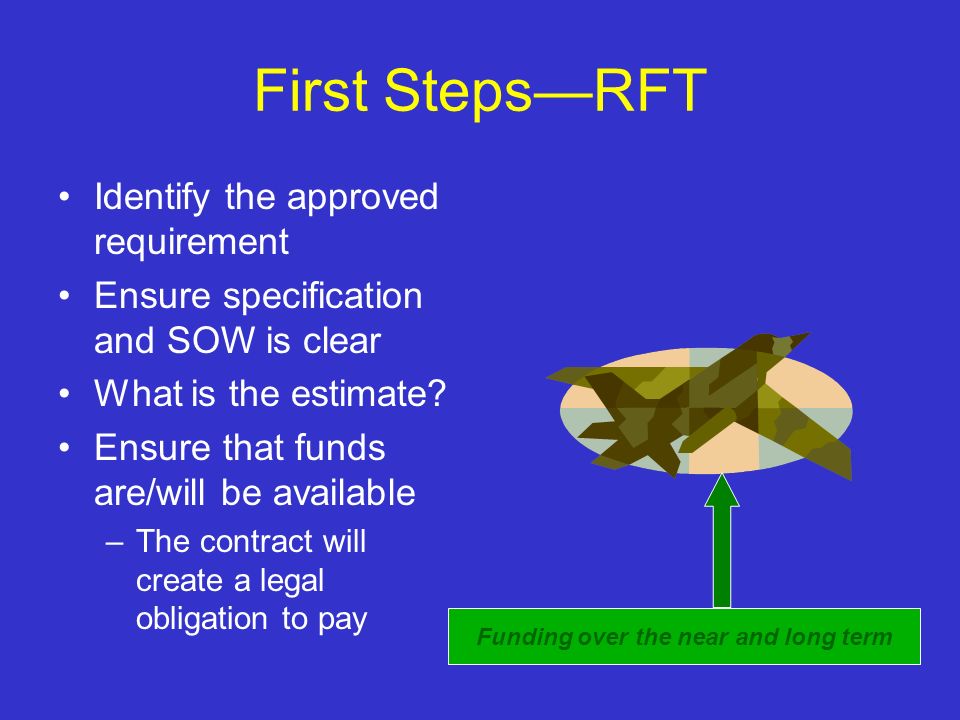 First Steps—RFT

• Identify the approved requirement
• Ensure specification and SOW is clear
• What is the estimate?
• Ensure that funds are/will be available
– The contract will create a legal obligation to pay

Funding over the near and long term